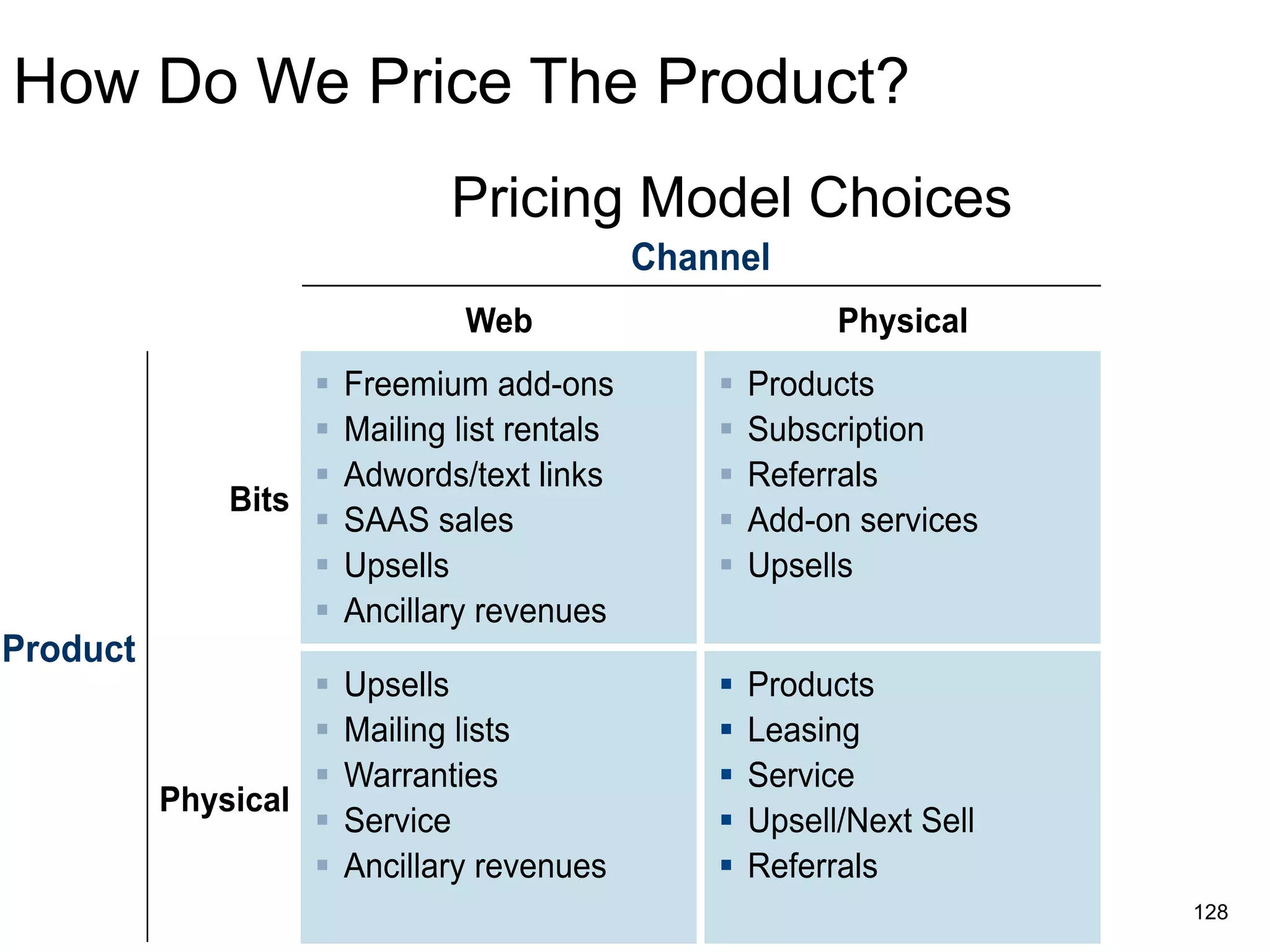 How Do We Price The Product?

Pricing Model Choices

Channel

Product

| | Web | Physical |
|---|---|---|
| Bits | ▪ Freemium add-ons ▪ Mailing list rentals ▪ Adwords/text links ▪ SAAS sales ▪ Upsells ▪ Ancillary revenues | ▪ Products ▪ Subscription ▪ Referrals ▪ Add-on services ▪ Upsells |
| Physical | ▪ Upsells ▪ Mailing lists ▪ Warranties ▪ Service ▪ Ancillary revenues | ▪ Products ▪ Leasing ▪ Service ▪ Upsell/Next Sell ▪ Referrals |

128